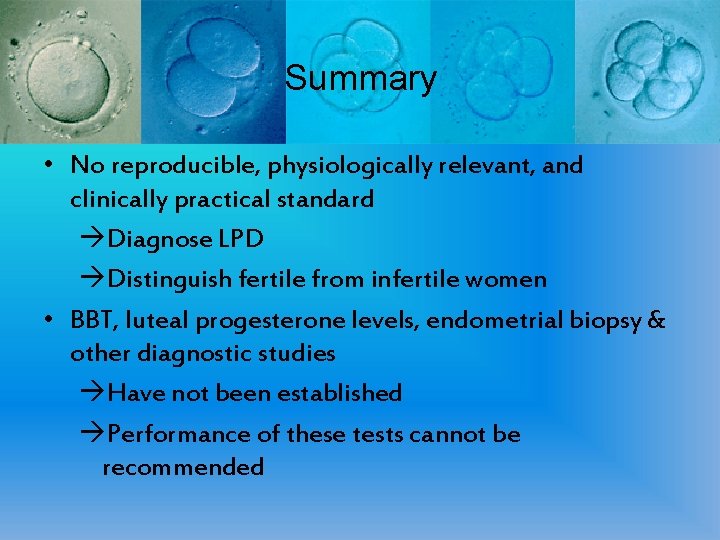 Summary

• No reproducible, physiologically relevant, and clinically practical standard

→Diagnose LPD

→Distinguish fertile from infertile women

• BBT, luteal progesterone levels, endometrial biopsy & other diagnostic studies

→Have not been established

→Performance of these tests cannot be recommended